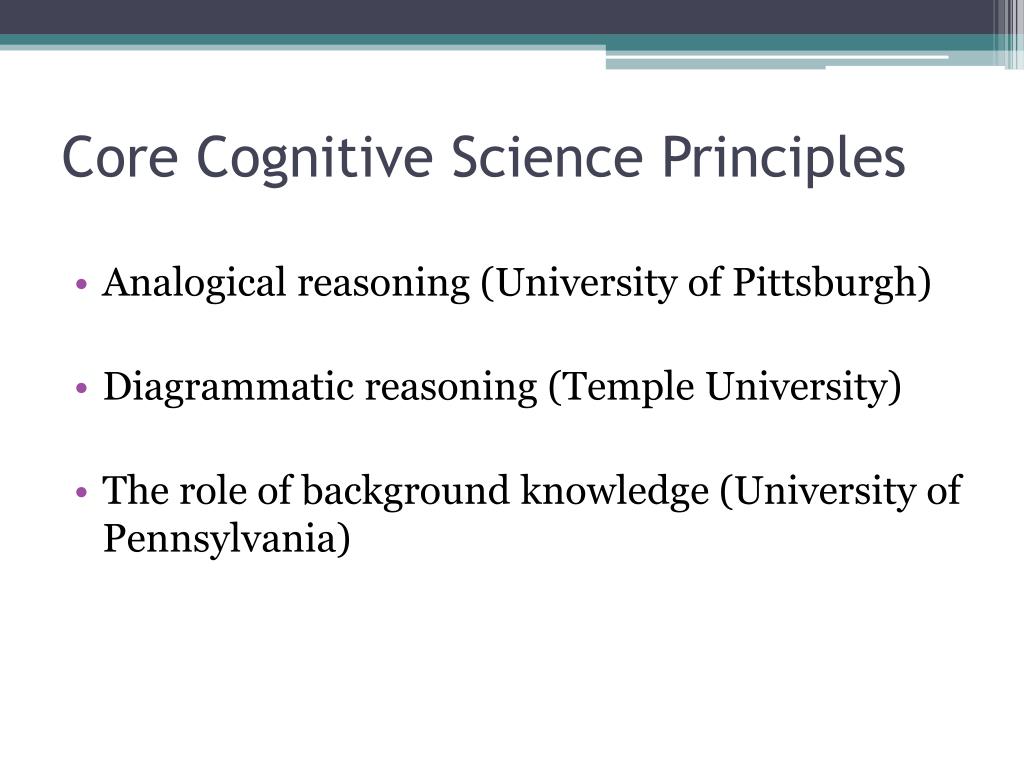 Core Cognitive Science Principles

• Analogical reasoning (University of Pittsburgh)

• Diagrammatic reasoning (Temple University)

• The role of background knowledge (University of Pennsylvania)